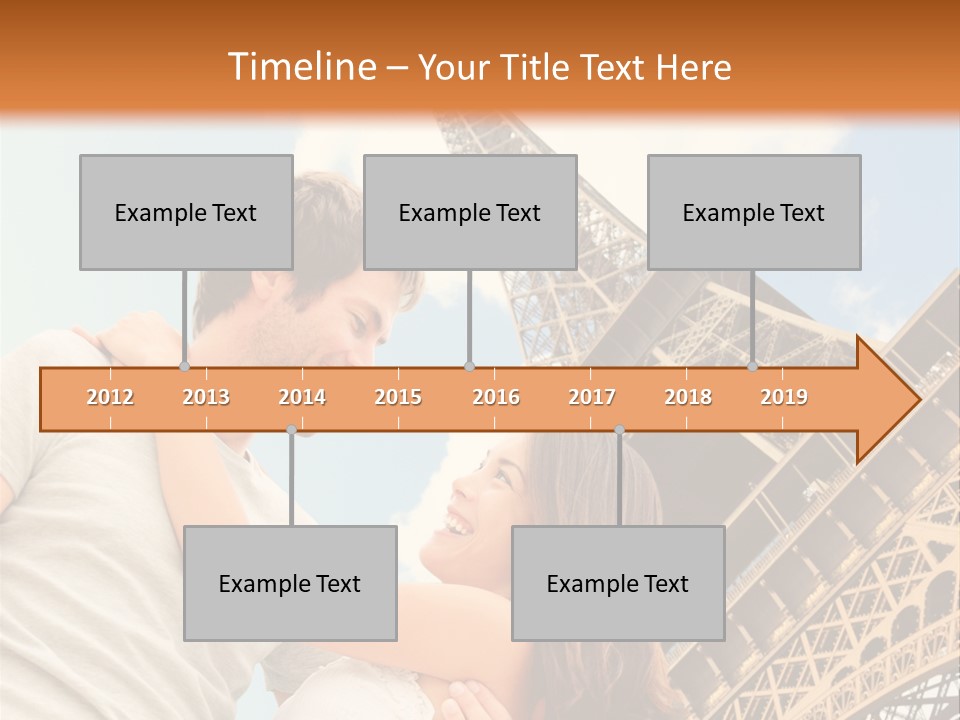 Timeline – Your Title Text Here

Example Text

Example Text

Example Text

2012 2013 2014 2015 2016 2017 2018 2019

Example Text

Example Text